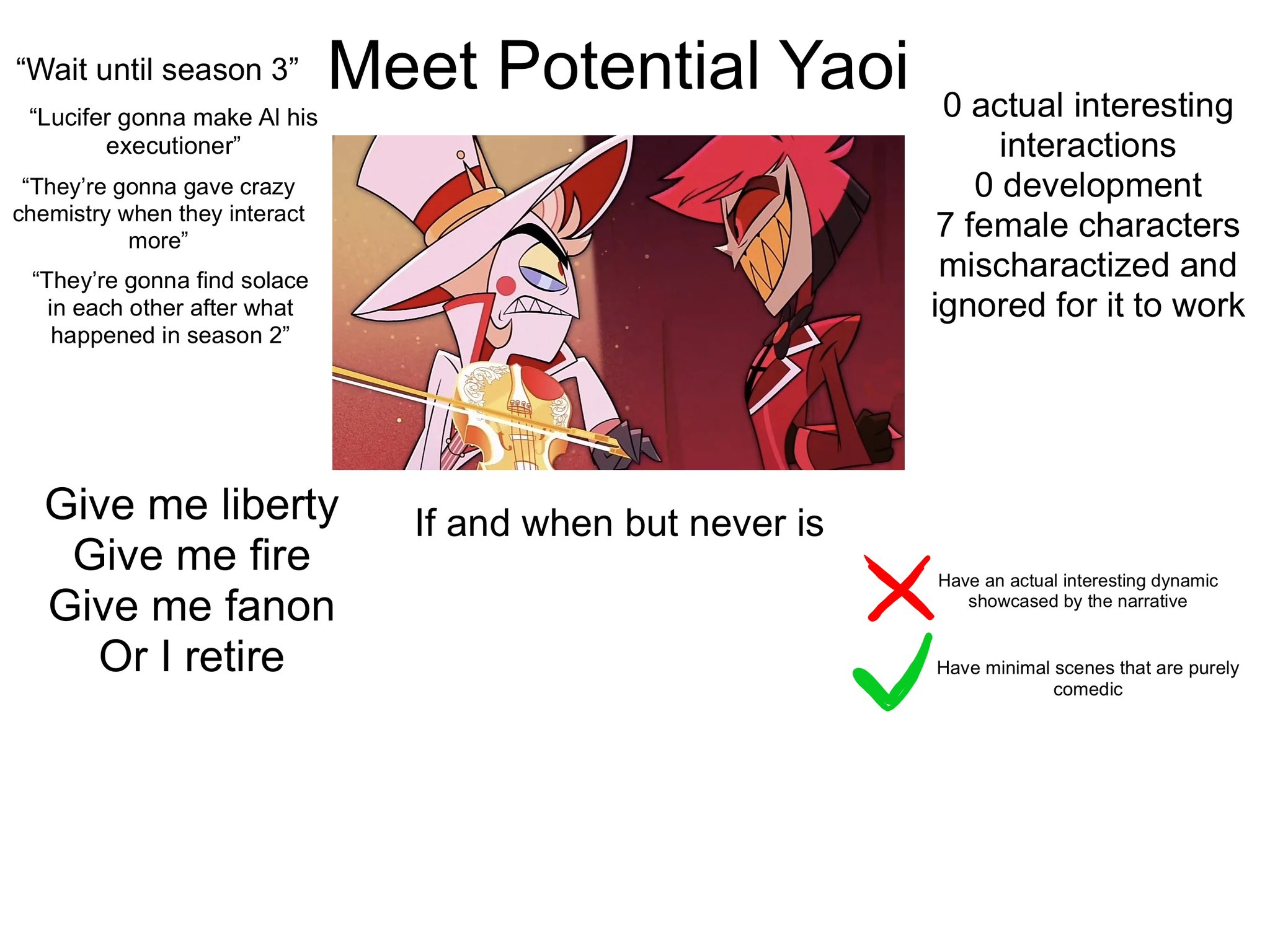 Meet Potential Yaoi

“Wait until season 3”

“Lucifer gonna make Al his executioner”

“They’re gonna gave crazy chemistry when they interact more”

“They’re gonna find solace in each other after what happened in season 2”

0 actual interesting interactions
0 development
7 female characters mischaractized and ignored for it to work

Give me liberty
Give me fire
Give me fanon
Or I retire

If and when but never is

Have an actual interesting dynamic showcased by the narrative

Have minimal scenes that are purely comedic